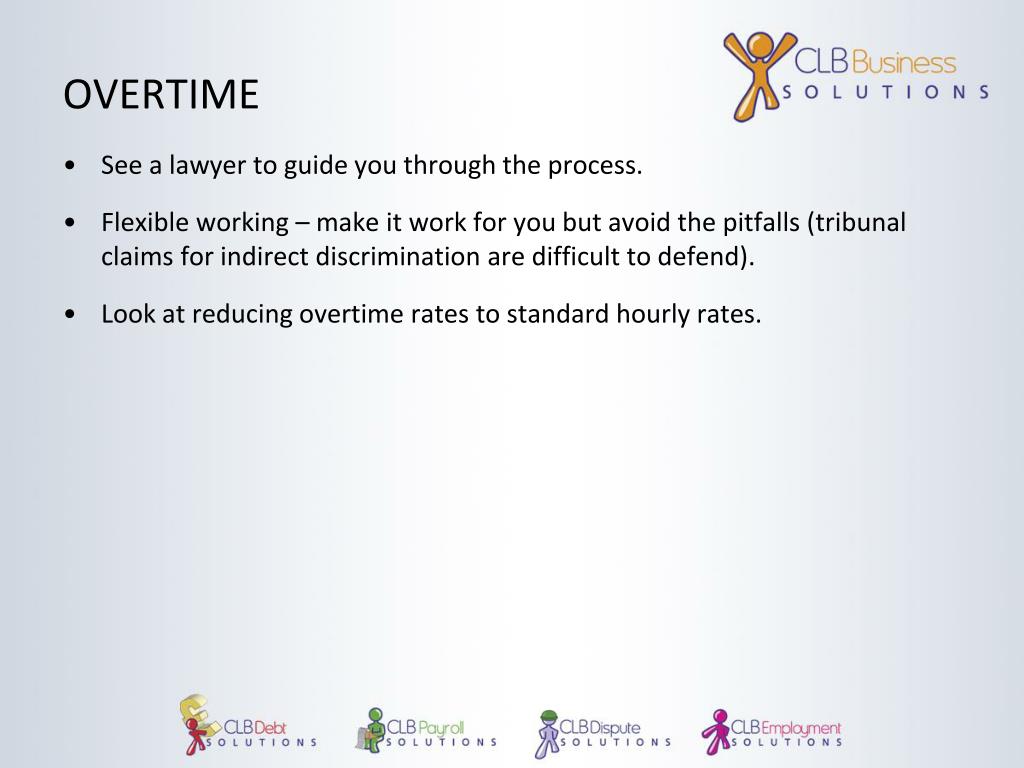 CLB Business
SOLUTIONS

OVERTIME

• See a lawyer to guide you through the process.

• Flexible working – make it work for you but avoid the pitfalls (tribunal claims for indirect discrimination are difficult to defend).

• Look at reducing overtime rates to standard hourly rates.

CLB Debt
SOLUTIONS

CLB Payroll
SOLUTIONS

CLB Dispute
SOLUTIONS

CLB Employment
SOLUTIONS